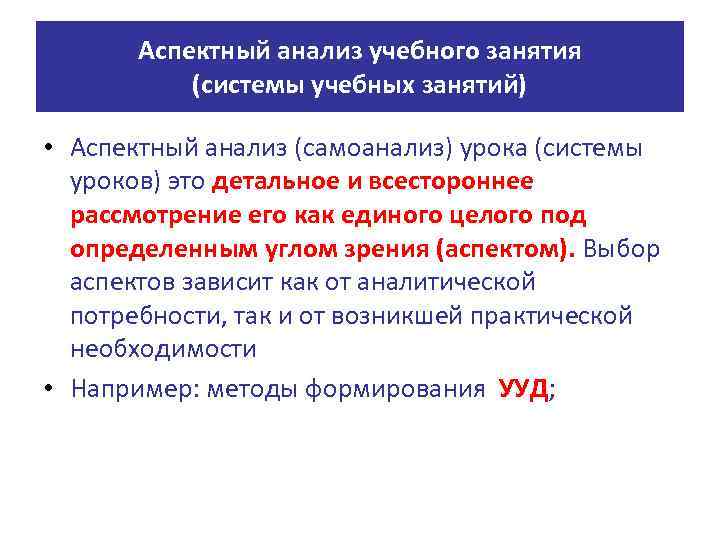 Аспектный анализ учебного занятия (системы учебных занятий)

• Аспектный анализ (самоанализ) урока (системы уроков) это детальное и всестороннее рассмотрение его как единого целого под определенным углом зрения (аспектом). Выбор аспектов зависит как от аналитической потребности, так и от возникшей практической необходимости

• Например: методы формирования УУД;